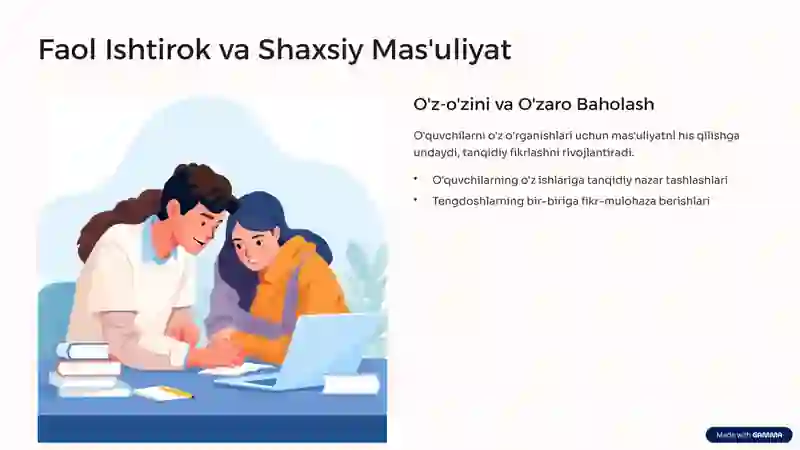 Faol Ishtirok va Shaxsiy Mas'uliyat

O'z-o'zini va O'zaro Baholash

O'quvchilarni o'z o'rganishlari uchun mas'uliyatni his qilishga undaydi, tanqidiy fikrlashni rivojlantiradi.

• O'quvchilarning o'z ishlariga tanqidiy nazar tashlashlari
• Tengdoshlarning bir-biriga fikr-mulohaza berishlari

Made with GAMMA